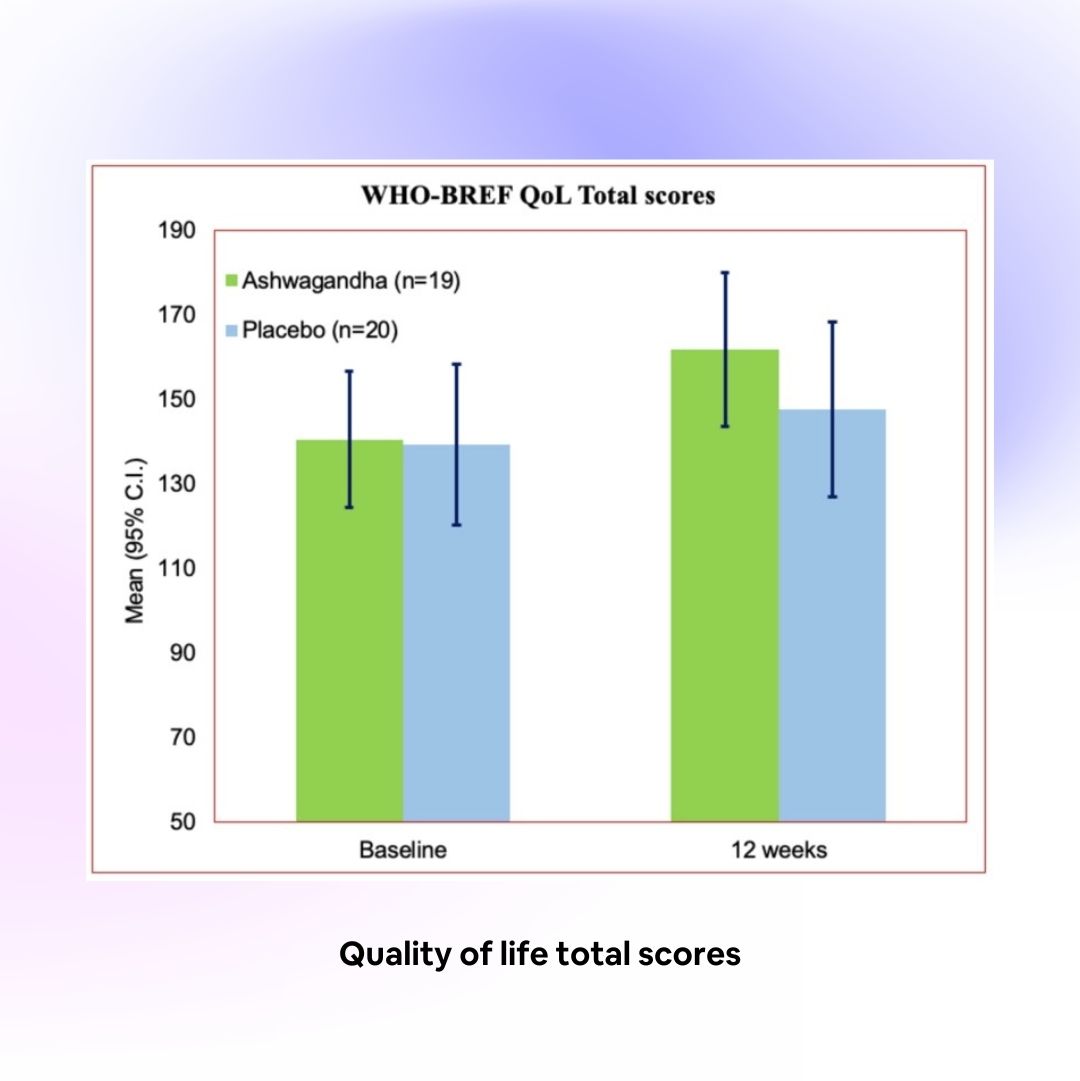 WHO-BREF QoL Total scores

190
170
150
130
110
90
70
50

Mean (95% C.I.)

Ashwagandha (n=19)
Placebo (n=20)

Baseline
12 weeks

Quality of life total scores